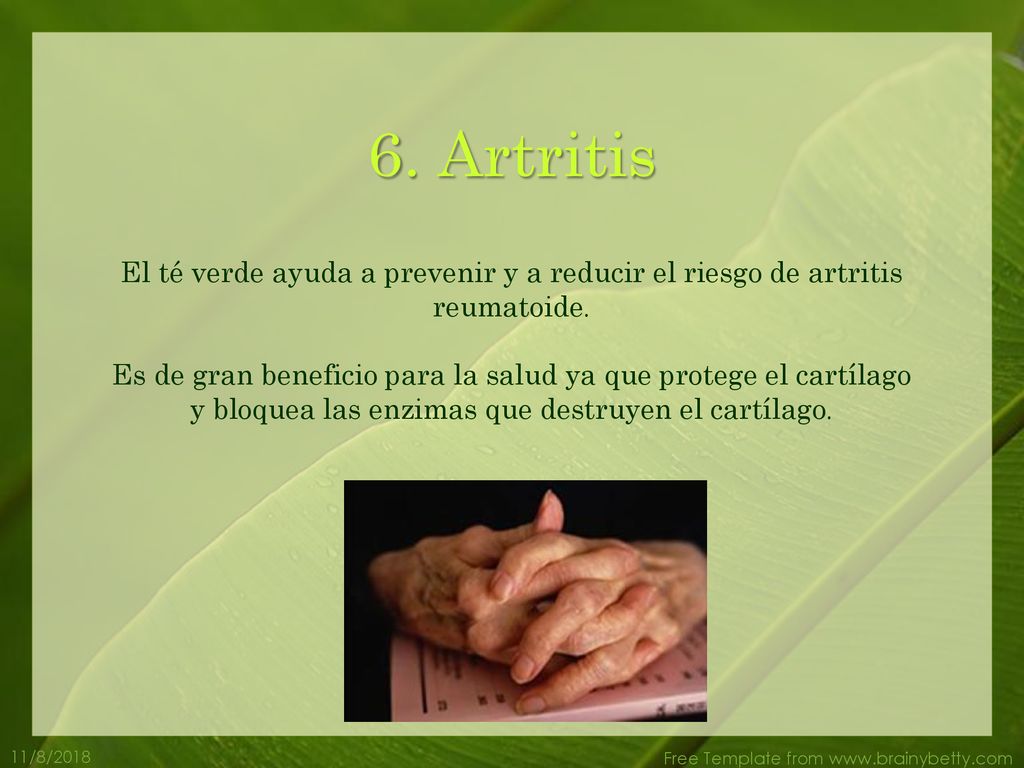 6. Artritis

El té verde ayuda a prevenir y a reducir el riesgo de artritis reumatoide.

Es de gran beneficio para la salud ya que protege el cartílago y bloquea las enzimas que destruyen el cartílago.

11/8/2018

Free Template from www.brainybetty.com